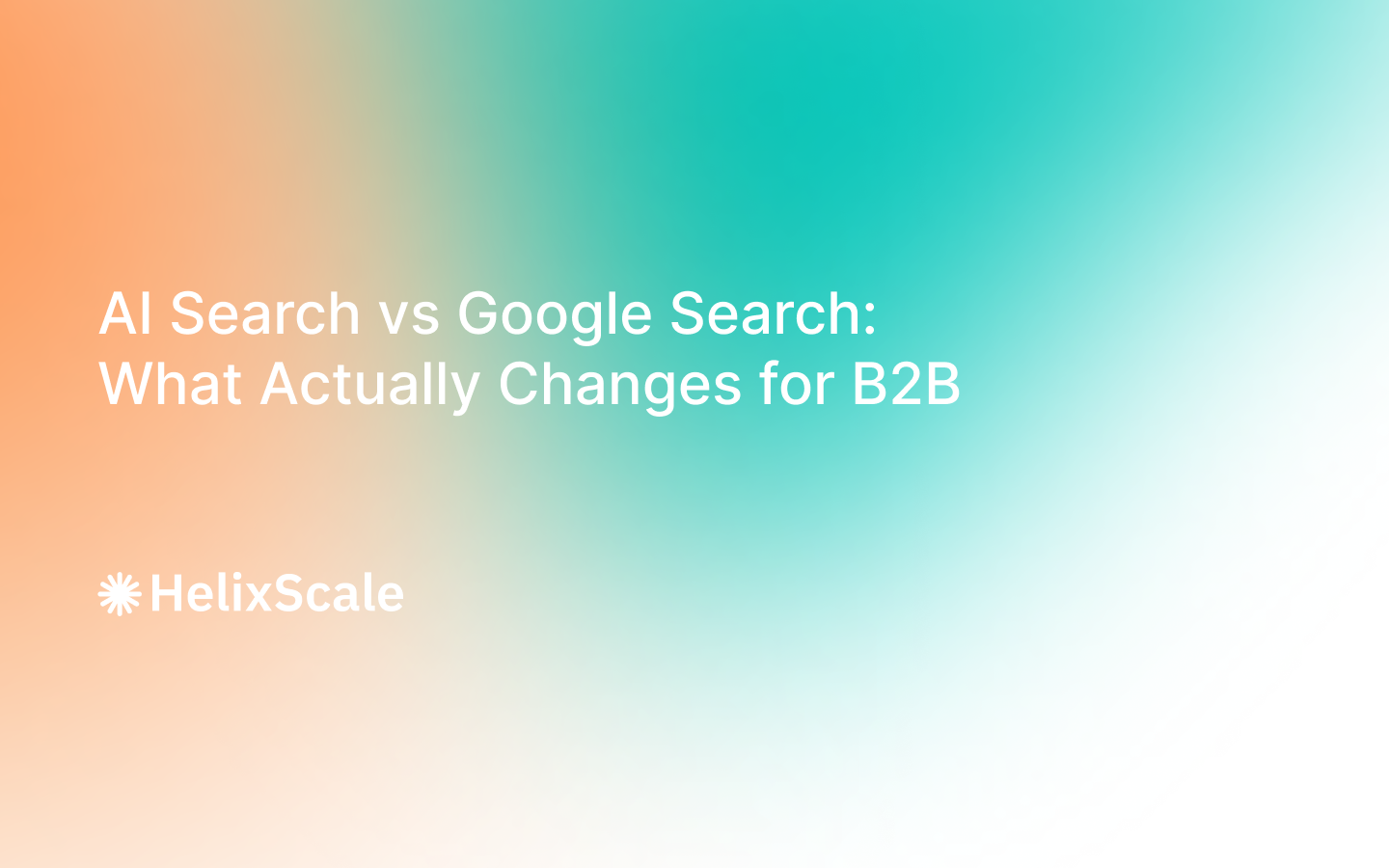 AI Search vs Google Search:
What Actually Changes for B2B

HelixScale